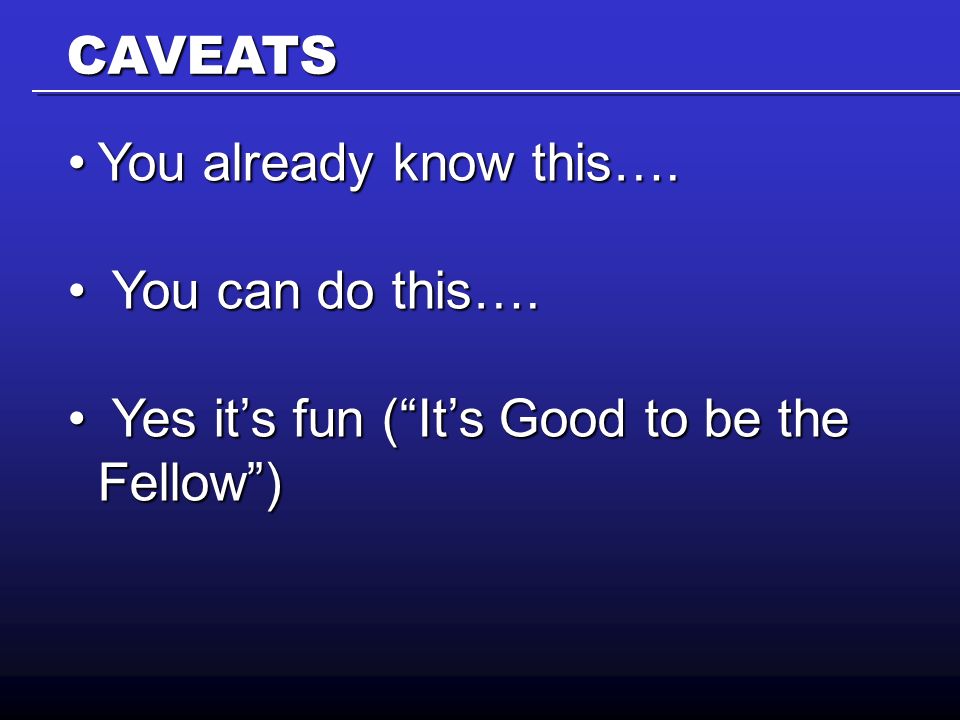 CAVEATS

• You already know this….

• You can do this….

• Yes it’s fun (“It’s Good to be the Fellow”)